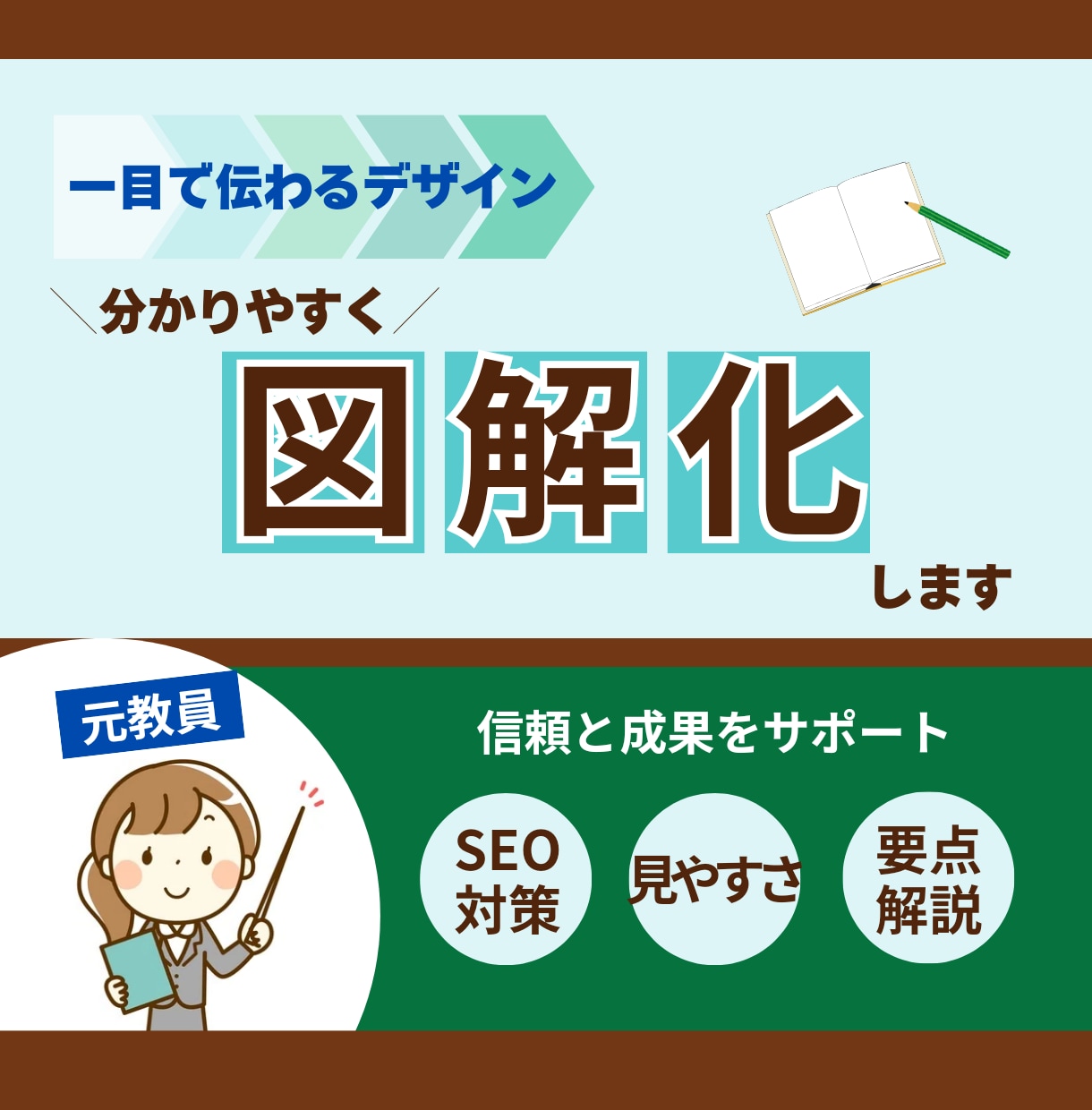 一目で伝わるデザイン

＼分かりやすく／

図解化

します

元教員

信頼と成果をサポート

SEO対策

見やすさ

要点解説